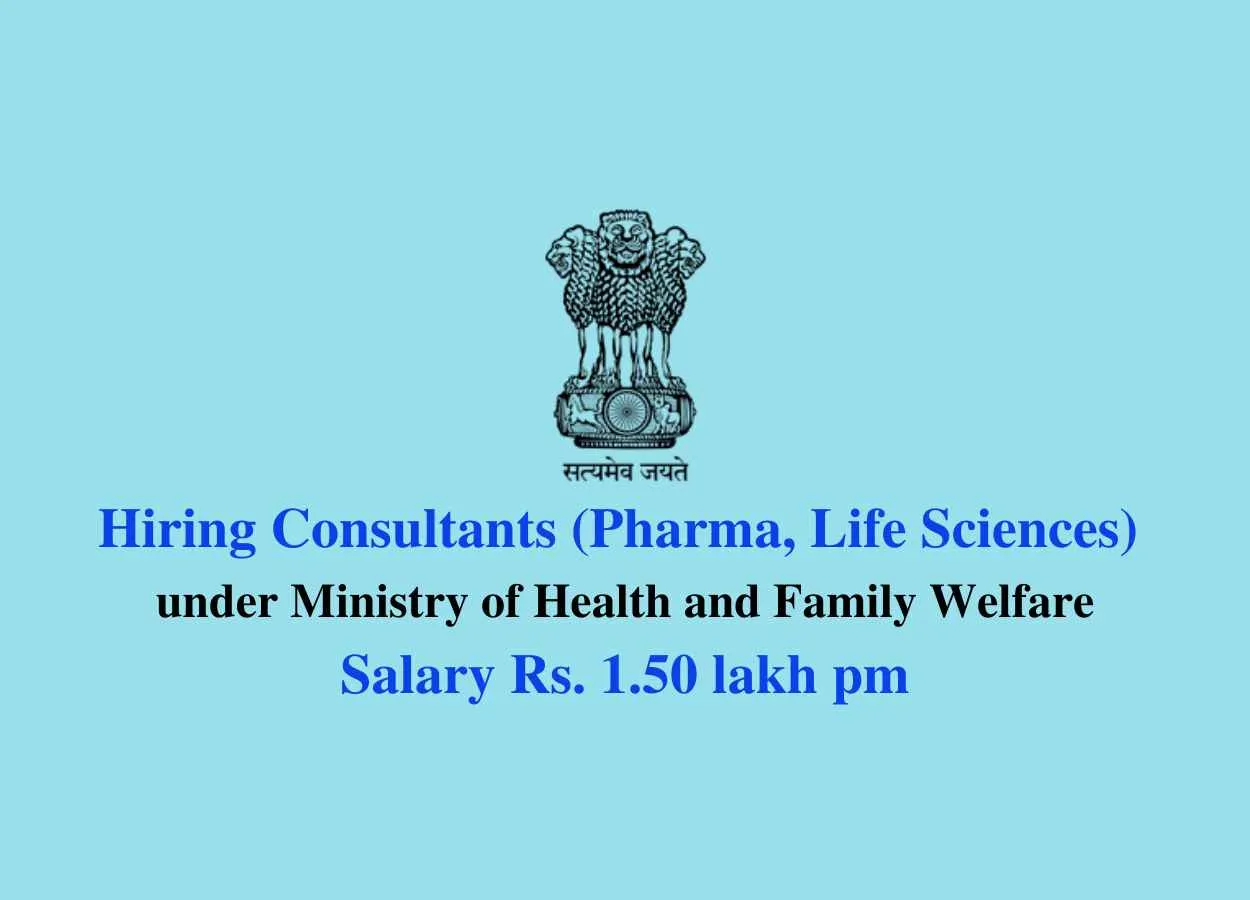 सत्यमेव जयते

Hiring Consultants (Pharma, Life Sciences)

under Ministry of Health and Family Welfare

Salary Rs. 1.50 lakh pm